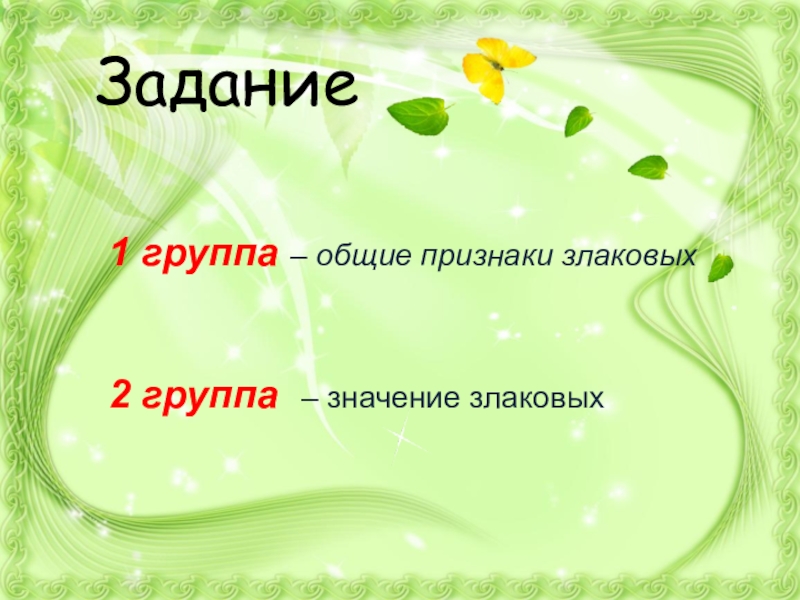 Задание

1 группа – общие признаки злаковых

2 группа – значение злаковых